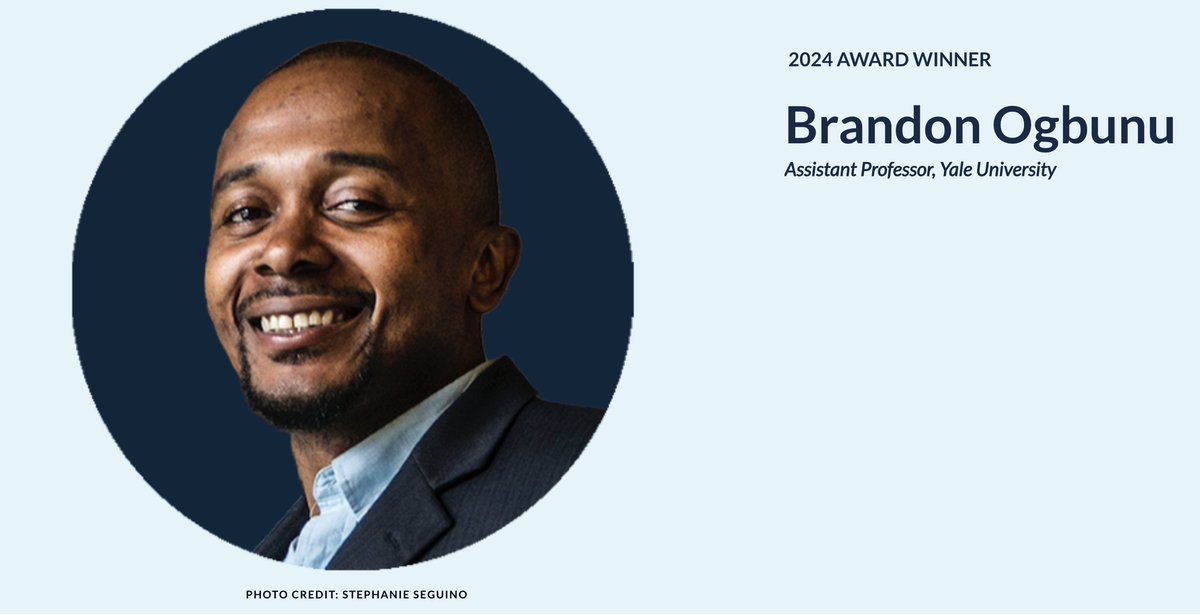 2024 AWARD WINNER

Brandon Ogbunu

Assistant Professor, Yale University

PHOTO CREDIT: STEPHANIE SEGUINO